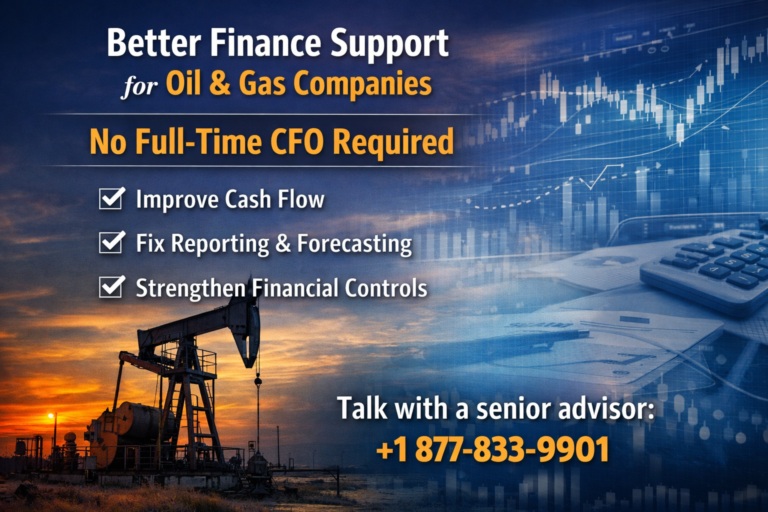 Better Finance Support
for Oil & Gas Companies

No Full-Time CFO Required

Improve Cash Flow

Fix Reporting & Forecasting

Strengthen Financial Controls

Talk with a senior advisor:
+1 877-833-9901